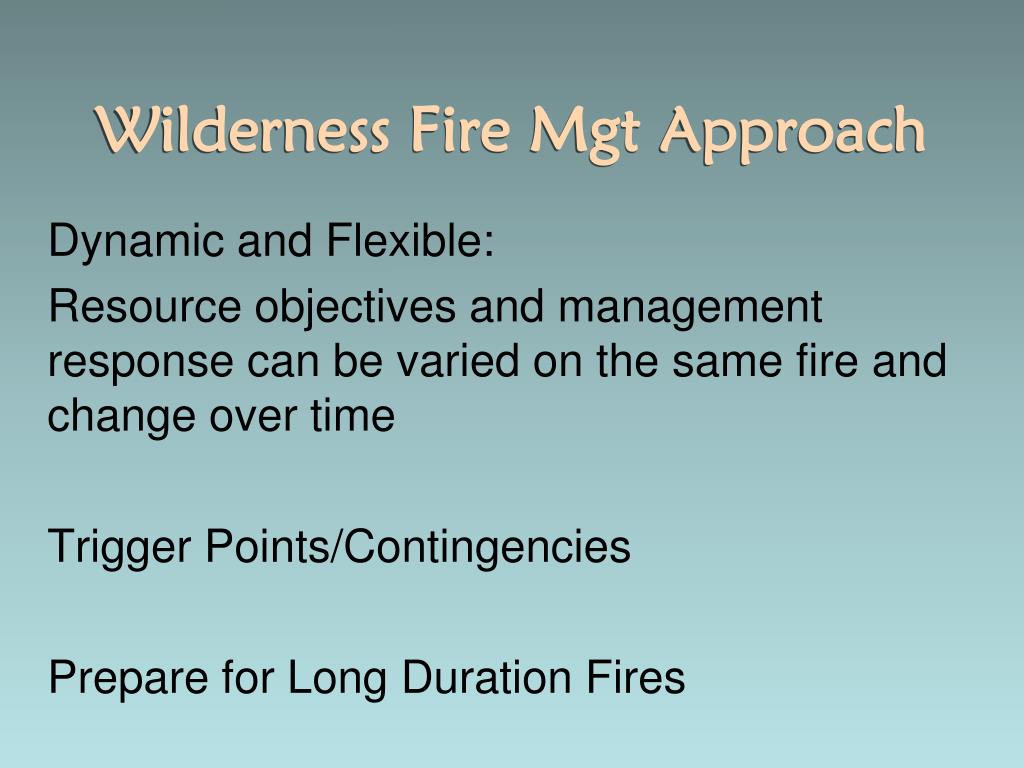 Wilderness Fire Mgt Approach

Dynamic and Flexible:

Resource objectives and management response can be varied on the same fire and change over time

Trigger Points/Contingencies

Prepare for Long Duration Fires